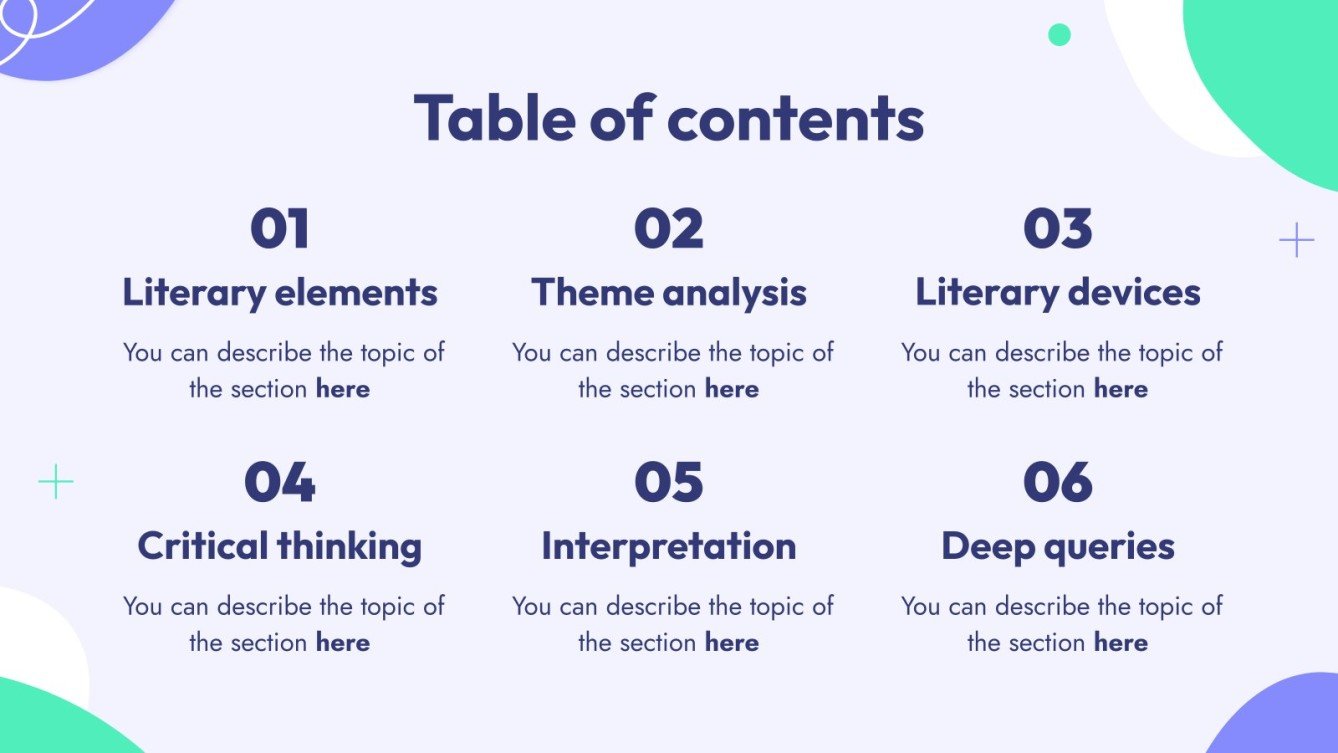 Table of contents

01
Literary elements
You can describe the topic of the section here

02
Theme analysis
You can describe the topic of the section here

03
Literary devices
You can describe the topic of the section here

04
Critical thinking
You can describe the topic of the section here

05
Interpretation
You can describe the topic of the section here

06
Deep queries
You can describe the topic of the section here